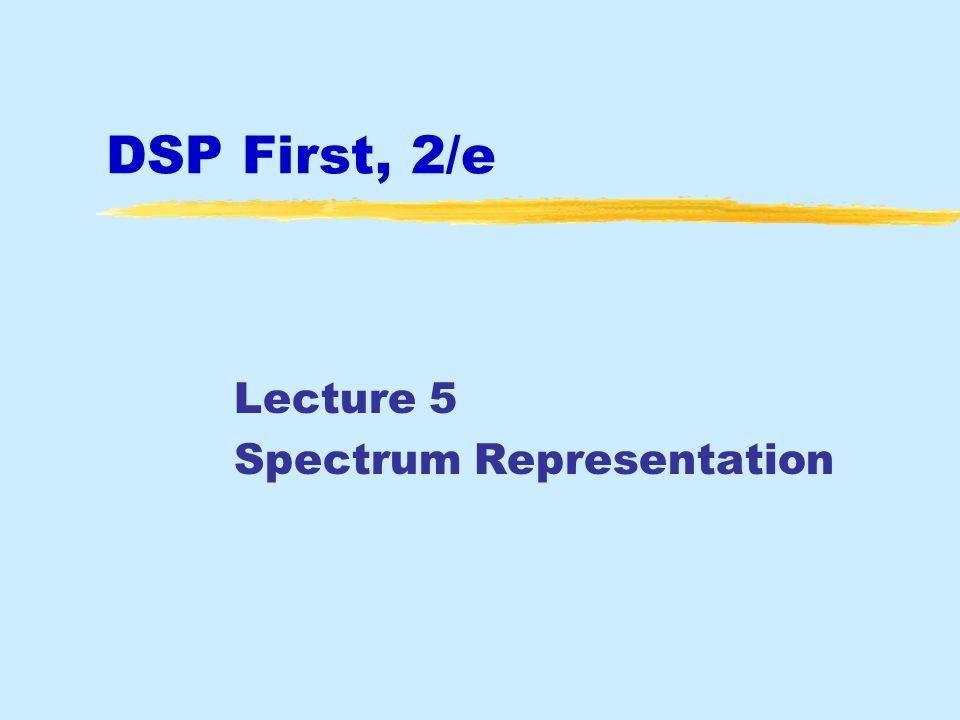 DSP First, 2/e

Lecture 5
Spectrum Representation